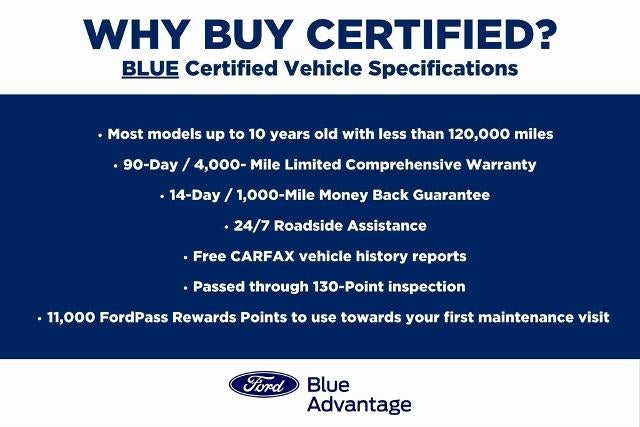 WHY BUY CERTIFIED?
BLUE Certified Vehicle Specifications

• Most models up to 10 years old with less than 120,000 miles
• 90-Day / 4,000- Mile Limited Comprehensive Warranty
• 14-Day / 1,000-Mile Money Back Guarantee
• 24/7 Roadside Assistance
• Free CARFAX vehicle history reports
• Passed through 130-Point inspection
• 11,000 FordPass Rewards Points to use towards your first maintenance visit

Ford Blue Advantage